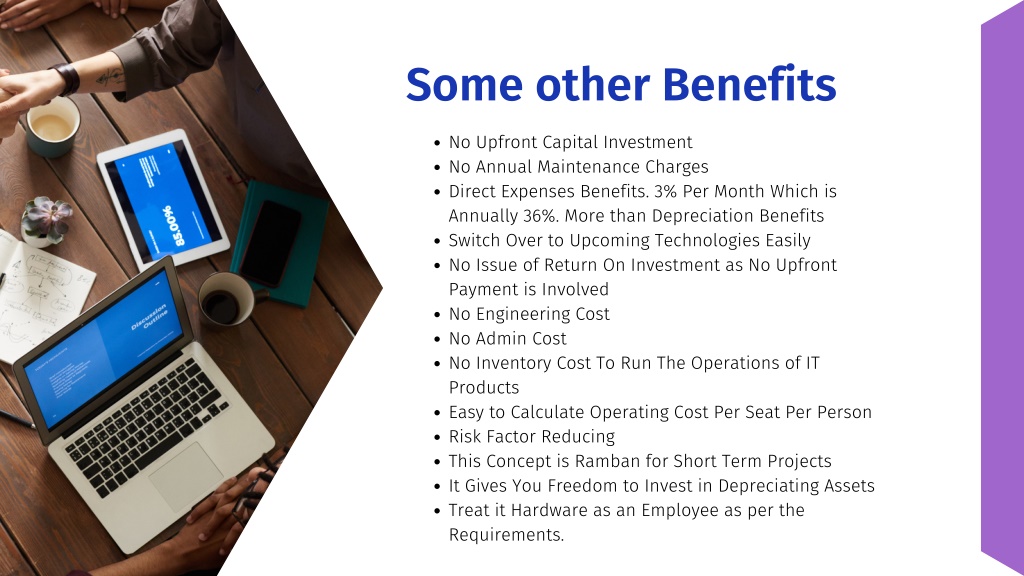 Some other Benefits

- No Upfront Capital Investment
- No Annual Maintenance Charges
- Direct Expenses Benefits. 3% Per Month Which is Annually 36%. More than Depreciation Benefits
- Switch Over to Upcoming Technologies Easily
- No Issue of Return On Investment as No Upfront Payment is Involved
- No Engineering Cost
- No Admin Cost
- No Inventory Cost To Run The Operations of IT Products
- Easy to Calculate Operating Cost Per Seat Per Person
- Risk Factor Reducing
- This Concept is Ramban for Short Term Projects
- It Gives You Freedom to Invest in Depreciating Assets
- Treat it Hardware as an Employee as per the Requirements.

85.00%

Discussion Outline